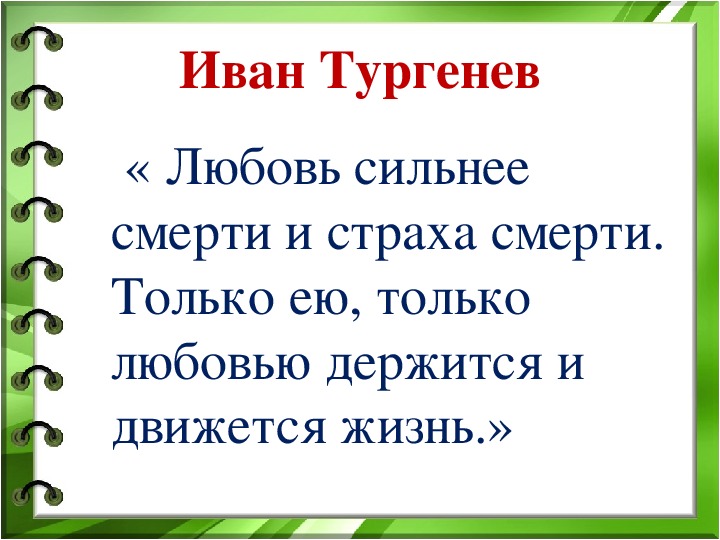 Иван Тургенев

« Любовь сильнее смерти и страха смерти. Только ею, только любовью держится и движется жизнь.»